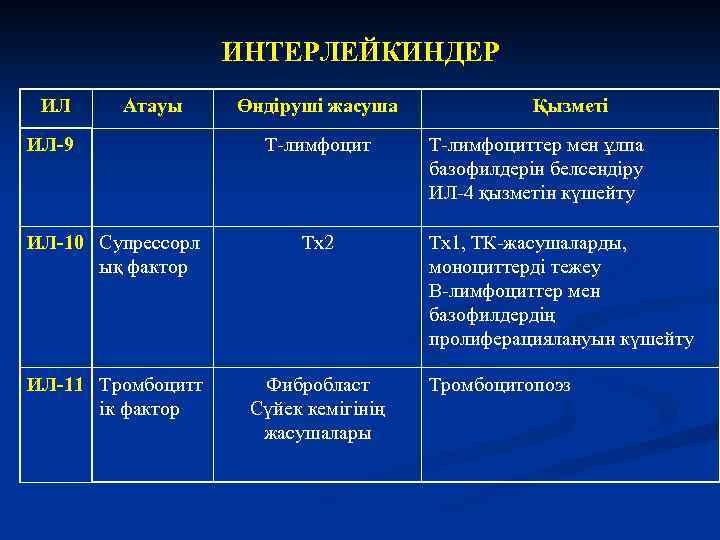 ИНТЕРЛЕЙКИНДЕР

| ИЛ | Атауы | Өндіруші жасуша | Қызметі |
|---|---|---|---|
| ИЛ-9 | | Т-лимфоцит | Т-лимфоциттер мен ұлпа базофилдерін белсендіру ИЛ-4 қызметін күшейту |
| ИЛ-10 | Супрессорлық фактор | Тх2 | Тх1, ТК-жасушаларды, моноциттерді тежеу В-лимфоциттер мен базофилдердің пролиферациялануын күшейту |
| ИЛ-11 | Тромбоциттік фактор | Фибробласт Сүйек кемігінің жасушалары | Тромбоцитопоэз |